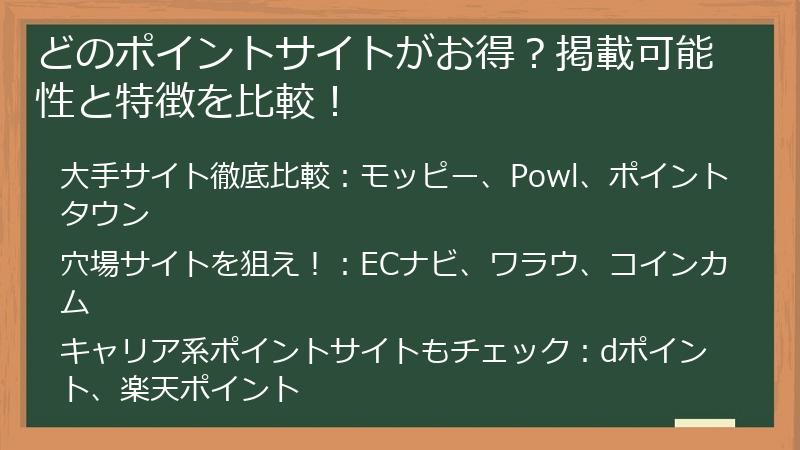 どのポイントサイトがお得？掲載可能性と特徴を比較！

大手サイト徹底比較：モッピー、Powl、ポイントタウン

穴場サイトを狙え！：ECナビ、ワラウ、コインカム

キャリア系ポイントサイトもチェック：dポイント、楽天ポイント